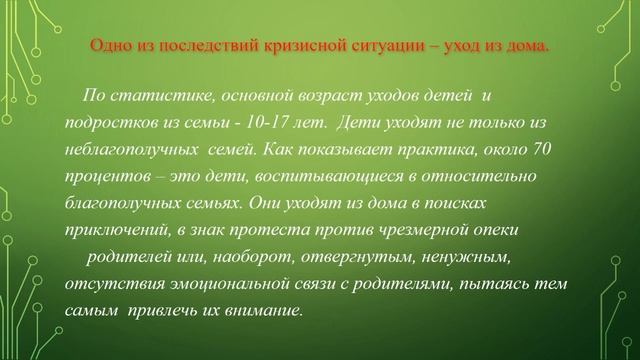 Одно из последствий кризисной ситуации – уход из дома.

По статистике, основной возраст уходов детей и подростков из семьи - 10-17 лет. Дети уходят не только из неблагополучных семей. Как показывает практика, около 70 процентов – это дети, воспитывающиеся в относительно благополучных семьях. Они уходят из дома в поисках приключений, в знак протеста против чрезмерной опеки родителей или, наоборот, отвергнутым, ненужным, отсутствия эмоциональной связи с родителями, пытаясь тем самым привлечь их внимание.